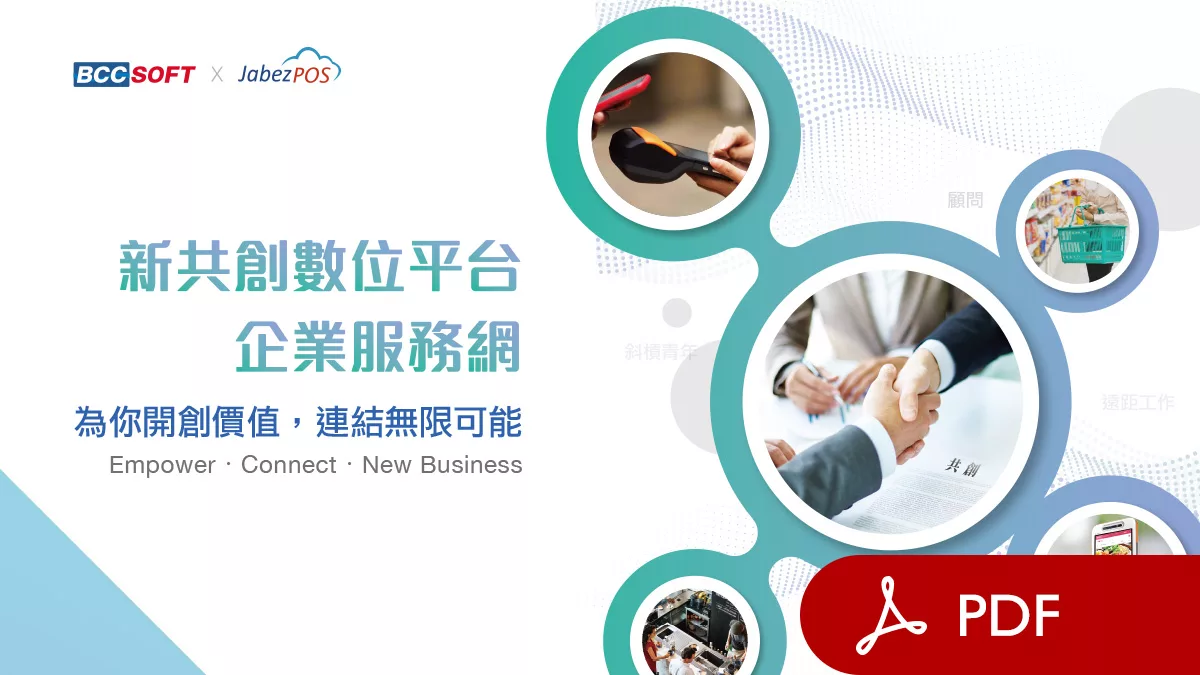 BCCSOFT X JabezPOS

新共創數位平台
企業服務網

為你開創價值，連結無限可能

Empower · Connect · New Business

顧問

斜槓青年

遠距工作

共創

PDF